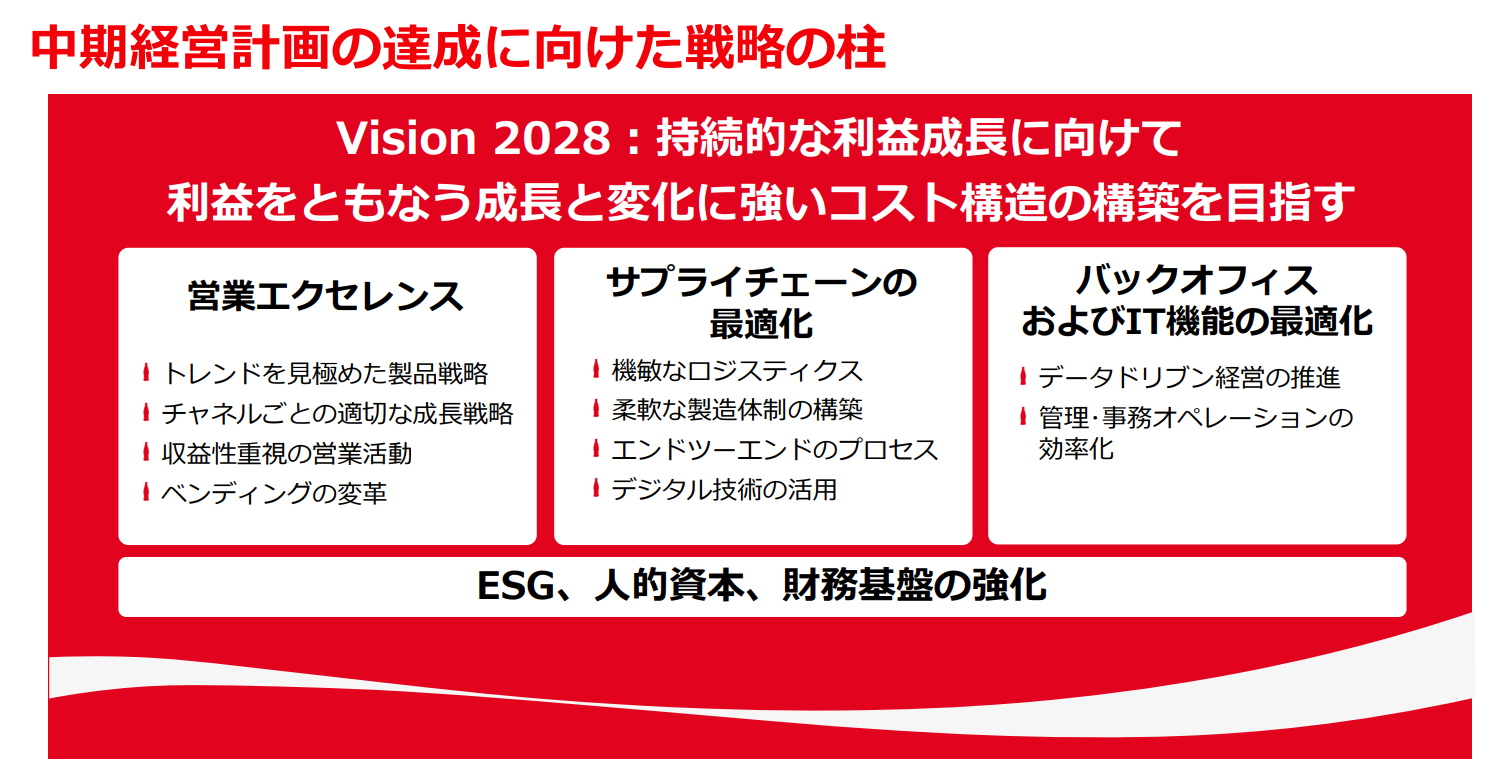 中期経営計画の達成に向けた戦略の柱

Vision 2028：持続的な利益成長に向けて
利益をともなう成長と変化に強いコスト構造の構築を目指す

営業エクセレンス

トレンドを見極めた製品戦略
チャネルごとの適切な成長戦略
収益性重視の営業活動
ベンディングの変革

サプライチェーンの最適化

機敏なロジスティクス
柔軟な製造体制の構築
エンドツーエンドのプロセス
デジタル技術の活用

バックオフィスおよびIT機能の最適化

データドリブン経営の推進
管理･事務オペレーションの効率化

ESG、人的資本、財務基盤の強化